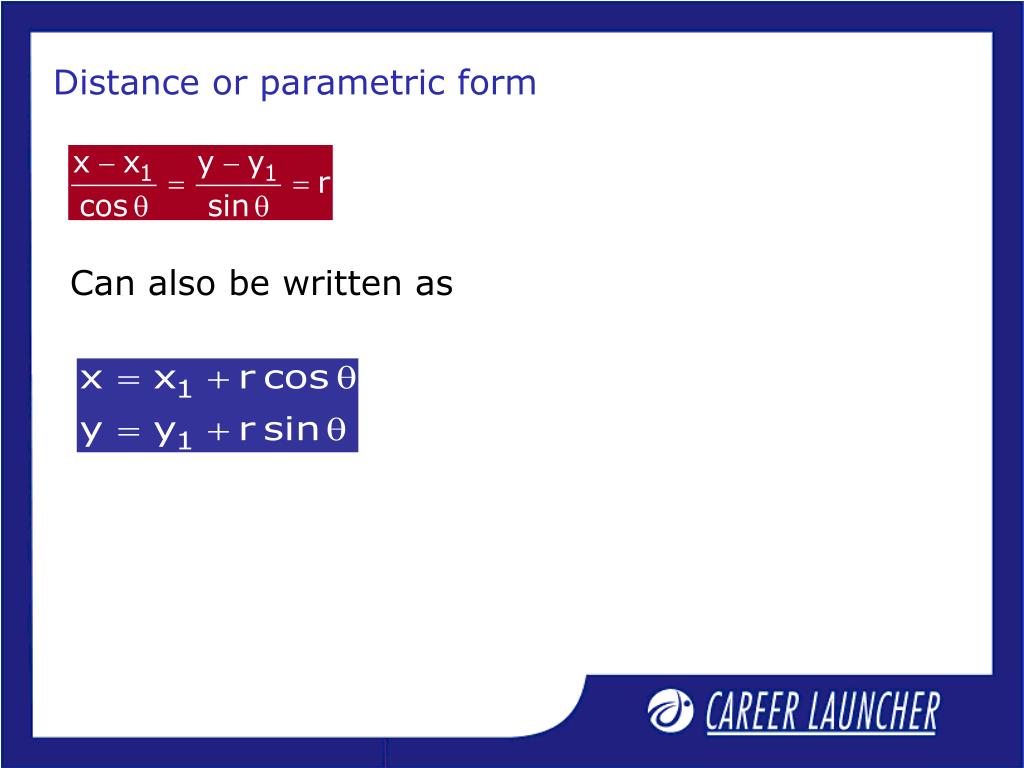 Distance or parametric form

$\frac{x - x_1}{\cos\theta} = \frac{y - y_1}{\sin\theta} = r$

Can also be written as

$x = x_1 + r\cos\theta$
$y = y_1 + r\sin\theta$

CAREER LAUNCHER